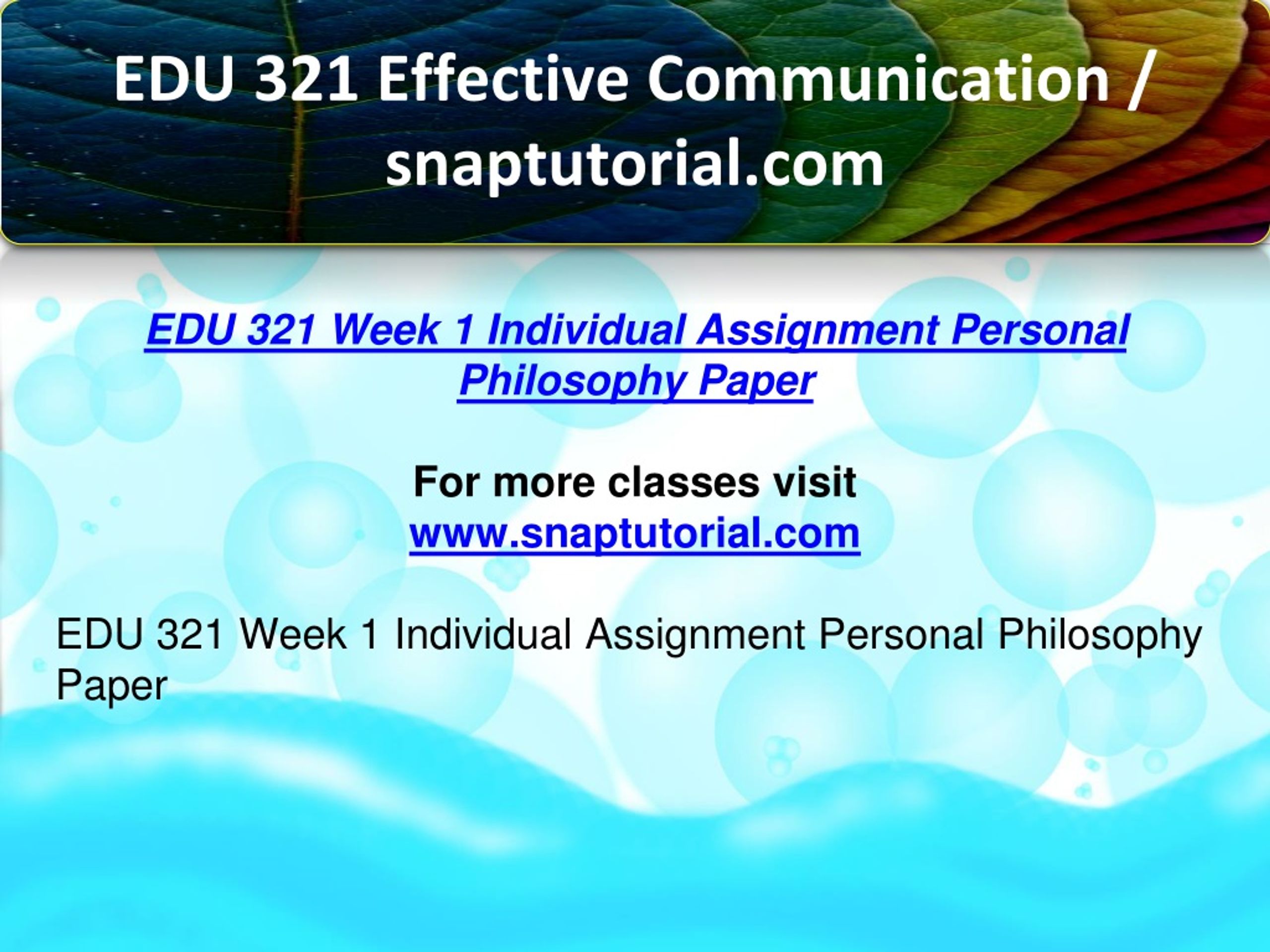 EDU 321 Effective Communication / snaptutorial.com

EDU 321 Week 1 Individual Assignment Personal Philosophy Paper

For more classes visit
www.snaptutorial.com

EDU 321 Week 1 Individual Assignment Personal Philosophy Paper